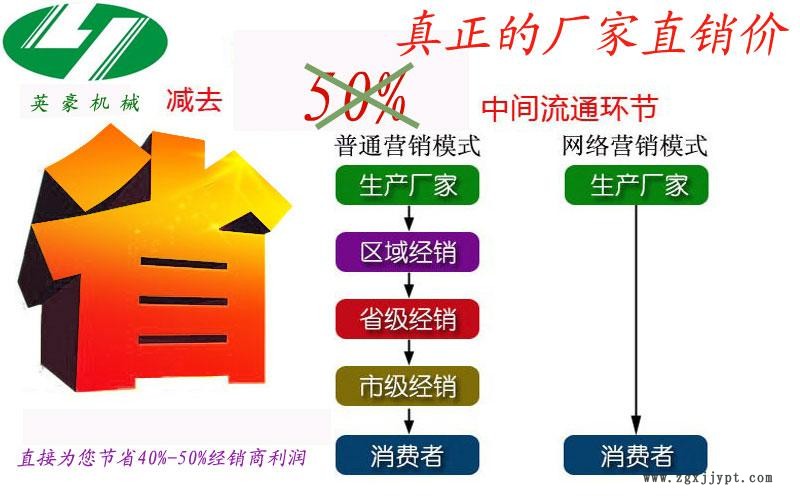 英豪机械

真正的厂家直销价

减去 50% 中间流通环节

省

普通营销模式

生产厂家

区域经销

省级经销

市级经销

消费者

网络营销模式

生产厂家

消费者

直接为您节省40%-50%经销商利润

www.zgxjjypt.com